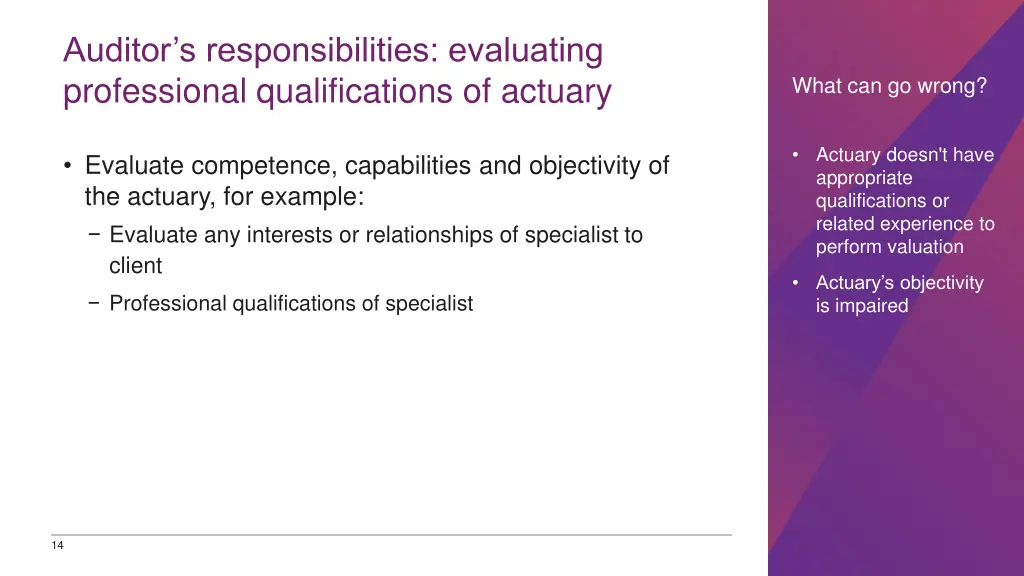 Auditor’s responsibilities: evaluating professional qualifications of actuary

• Evaluate competence, capabilities and objectivity of the actuary, for example:
− Evaluate any interests or relationships of specialist to client
− Professional qualifications of specialist

What can go wrong?

• Actuary doesn't have appropriate qualifications or related experience to perform valuation
• Actuary’s objectivity is impaired

14